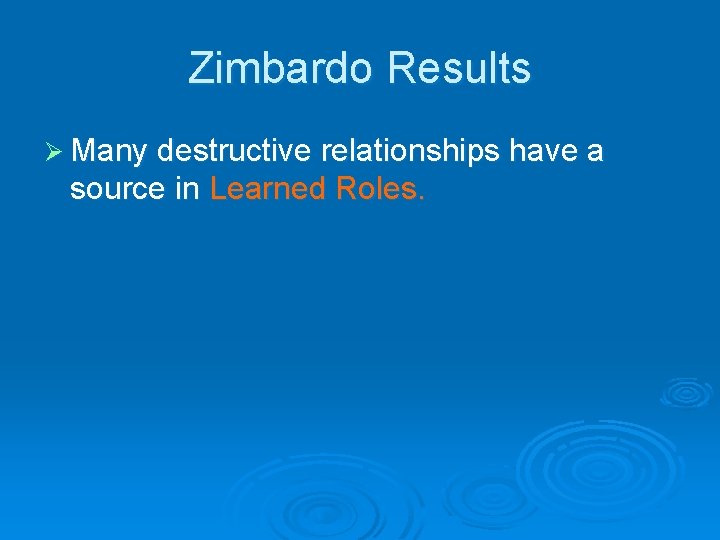 Zimbardo Results

➢ Many destructive relationships have a source in Learned Roles.